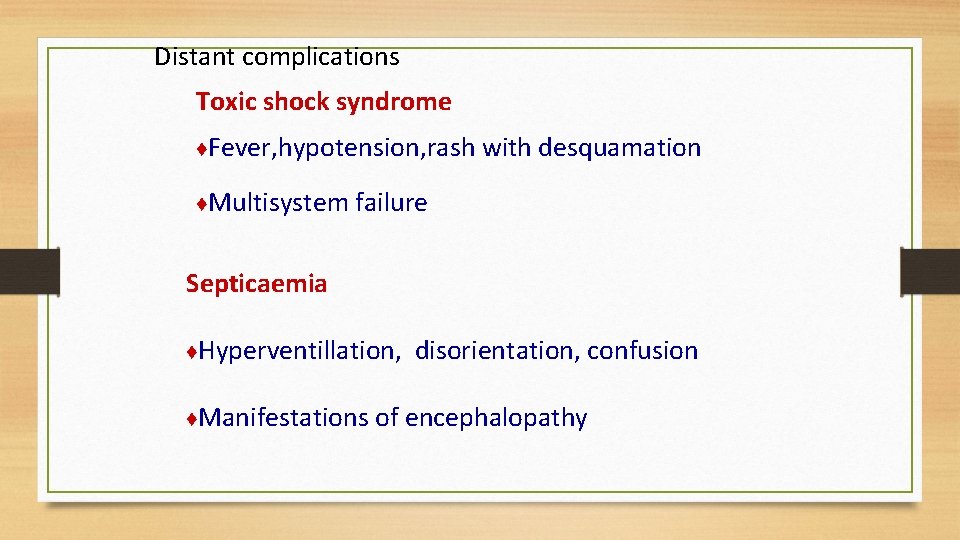 Distant complications

Toxic shock syndrome

♦Fever,hypotension,rash with desquamation

♦Multisystem failure

Septicaemia

♦Hyperventillation, disorientation, confusion

♦Manifestations of encephalopathy